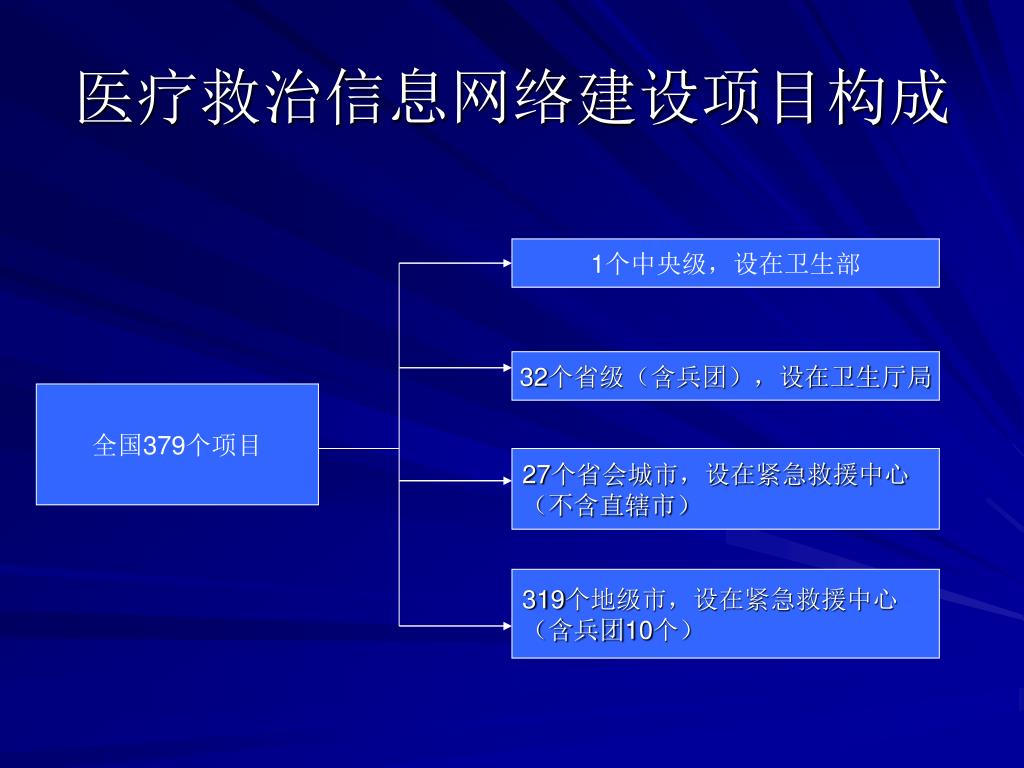 医疗救治信息网络建设项目构成

全国379个项目

1个中央级，设在卫生部

32个省级（含兵团），设在卫生厅局

27个省会城市，设在紧急救援中心（不含直辖市）

319个地级市，设在紧急救援中心（含兵团10个）